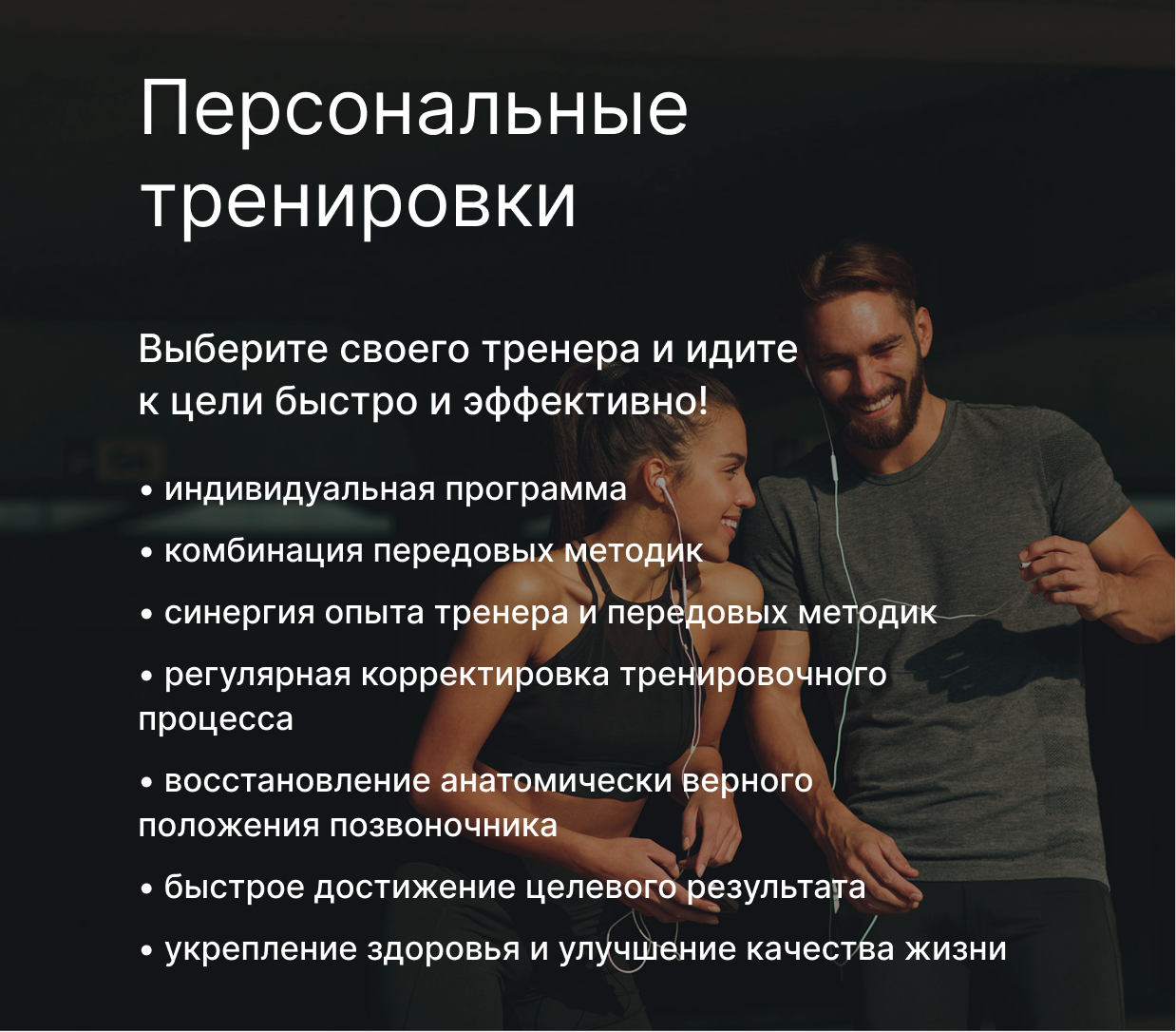 Персональные тренировки

Выберите своего тренера и идите к цели быстро и эффективно!

• индивидуальная программа

• комбинация передовых методик

• синергия опыта тренера и передовых методик

• регулярная корректировка тренировочного процесса

• восстановление анатомически верного положения позвоночника

• быстрое достижение целевого результата

• укрепление здоровья и улучшение качества жизни